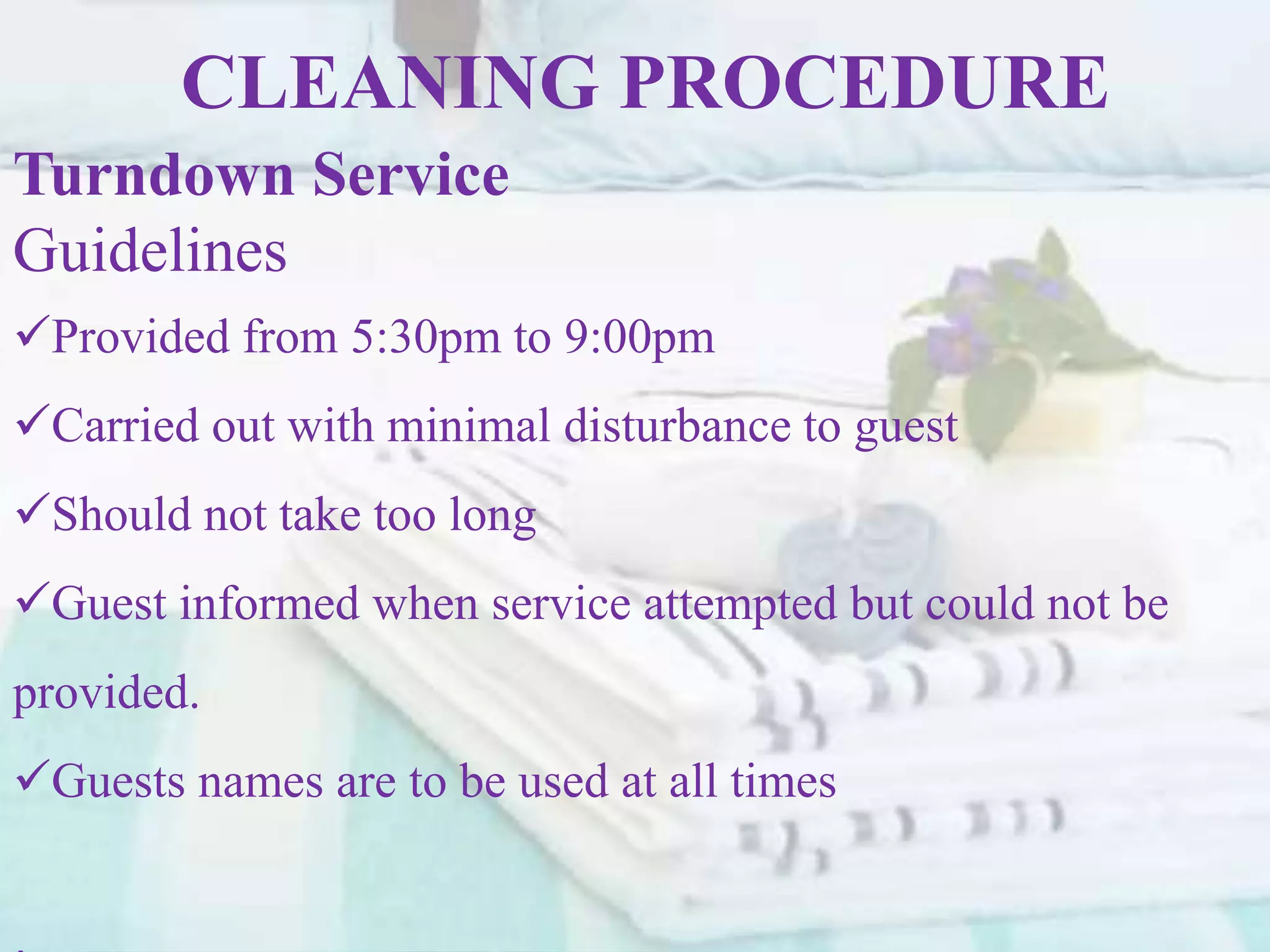 CLEANING PROCEDURE

Turndown Service

Guidelines

✓Provided from 5:30pm to 9:00pm

✓Carried out with minimal disturbance to guest

✓Should not take too long

✓Guest informed when service attempted but could not be provided.

✓Guests names are to be used at all times